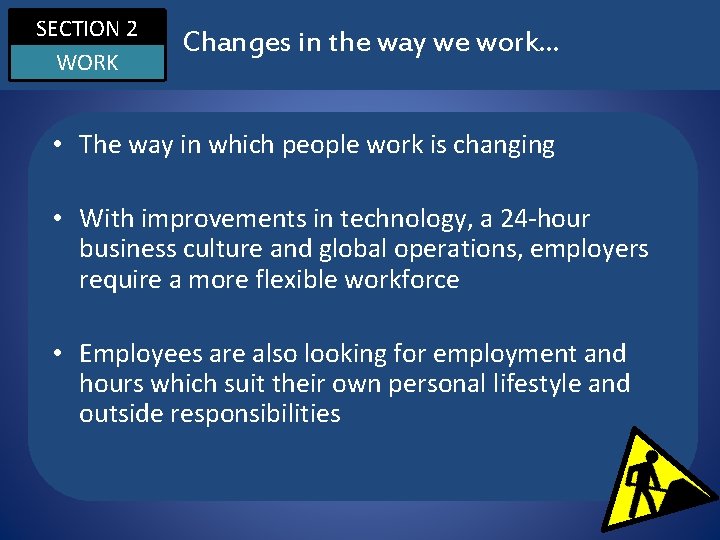 SECTION 2
WORK

Changes in the way we work…

• The way in which people work is changing

• With improvements in technology, a 24-hour business culture and global operations, employers require a more flexible workforce

• Employees are also looking for employment and hours which suit their own personal lifestyle and outside responsibilities